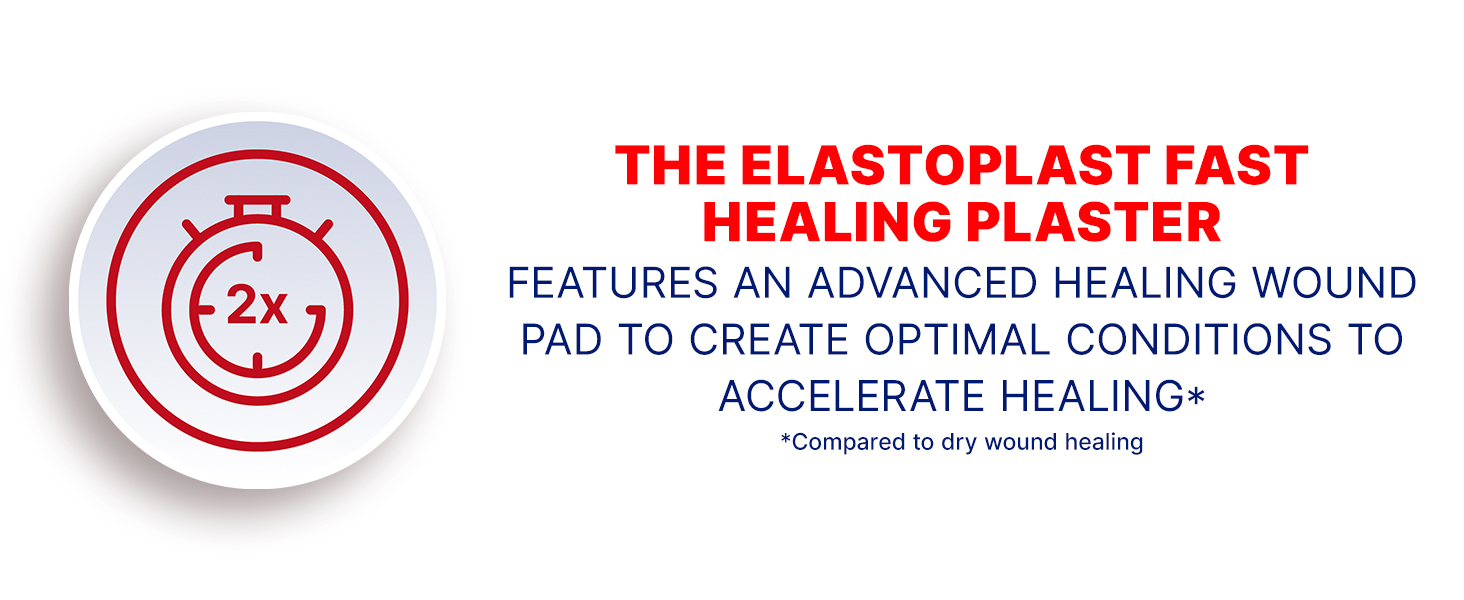 2x

THE ELASTOPLAST FAST HEALING PLASTER

FEATURES AN ADVANCED HEALING WOUND PAD TO CREATE OPTIMAL CONDITIONS TO ACCELERATE HEALING*

*Compared to dry wound healing